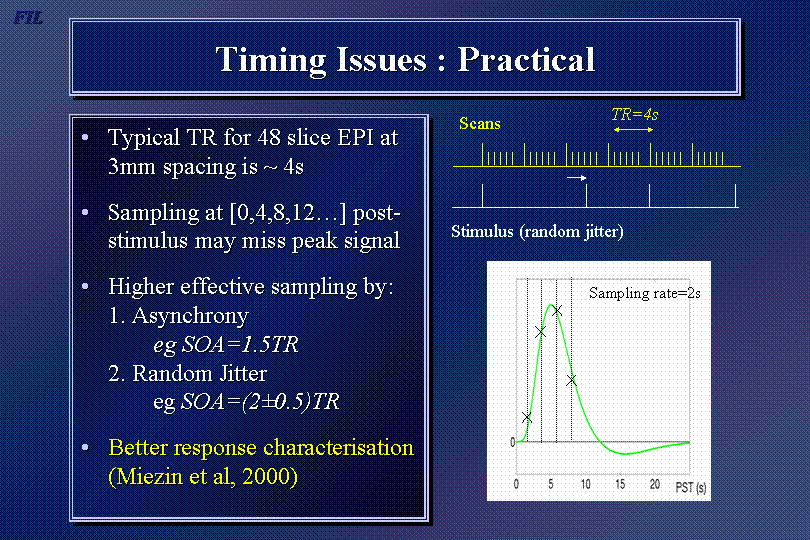 FIL

Timing Issues : Practical

• Typical TR for 48 slice EPI at 3mm spacing is ~ 4s

• Sampling at [0,4,8,12…] post-stimulus may miss peak signal

• Higher effective sampling by:
1. Asynchrony
eg SOA=1.5TR
2. Random Jitter
eg SOA=(2±0.5)TR

• Better response characterisation (Miezin et al, 2000)

Scans

TR=4s

Stimulus (random jitter)

Sampling rate=2s

0

0 5 10 15 20 PST (s)